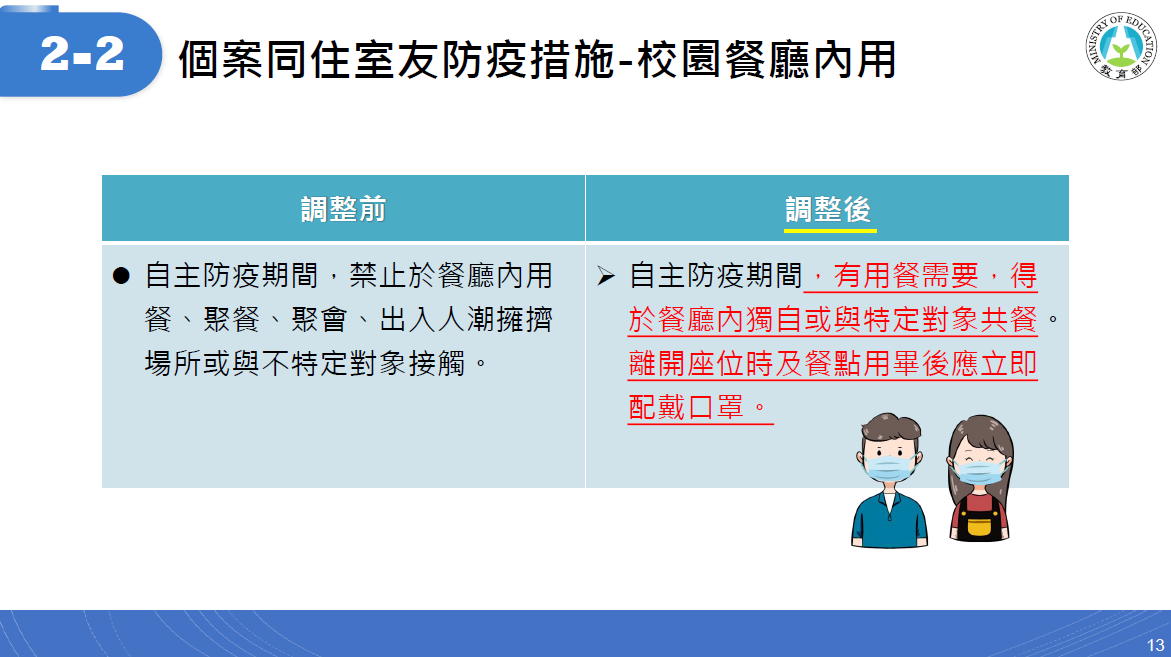 2-2 個案同住室友防疫措施-校園餐廳內用

MINISTRY OF EDUCATION 教育部

| 調整前 | 調整後 |
|---|---|
| ● 自主防疫期間，禁止於餐廳內用餐、聚餐、聚會、出入人潮擁擠場所或與不特定對象接觸。 | ➢ 自主防疫期間，有用餐需要，得於餐廳內獨自或與特定對象共餐。離開座位時及餐點用畢後應立即配戴口罩。 |

13